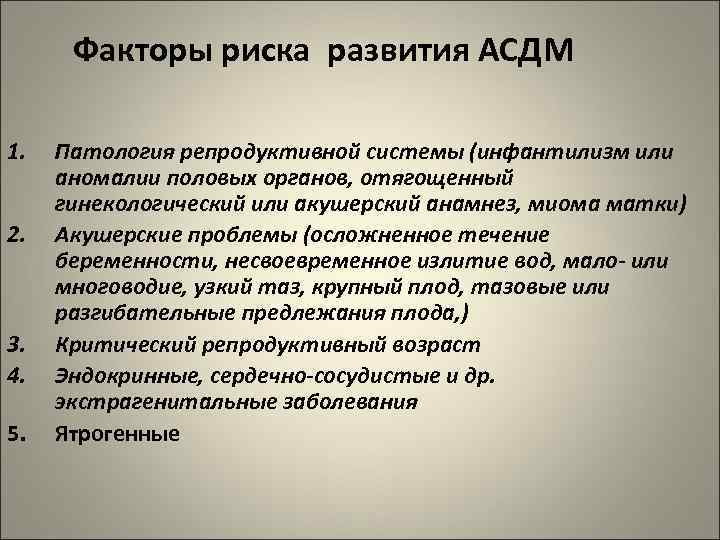 Факторы риска развития АСДМ

1. Патология репродуктивной системы (инфантилизм или аномалии половых органов, отягощенный гинекологический или акушерский анамнез, миома матки)
2. Акушерские проблемы (осложненное течение беременности, несвоевременное излитие вод, мало- или многоводие, узкий таз, крупный плод, тазовые или разгибательные предлежания плода,)
3. Критический репродуктивный возраст
4. Эндокринные, сердечно-сосудистые и др. экстрагенитальные заболевания
5. Ятрогенные